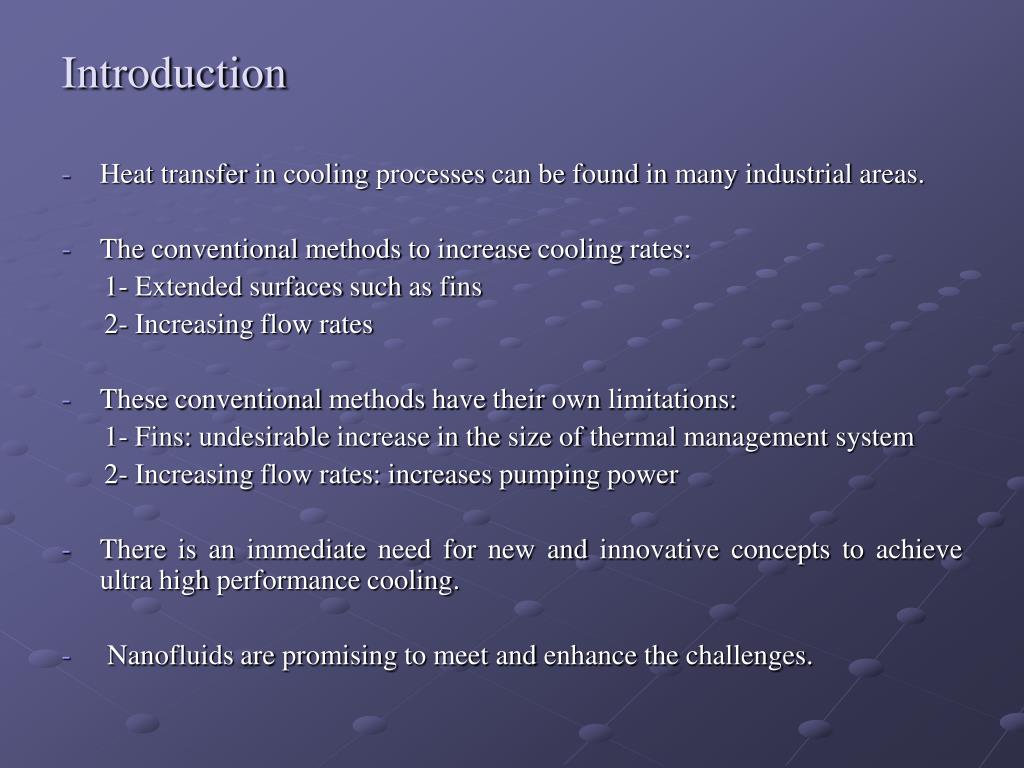 Introduction

- Heat transfer in cooling processes can be found in many industrial areas.

- The conventional methods to increase cooling rates:
1- Extended surfaces such as fins
2- Increasing flow rates

- These conventional methods have their own limitations:
1- Fins: undesirable increase in the size of thermal management system
2- Increasing flow rates: increases pumping power

- There is an immediate need for new and innovative concepts to achieve ultra high performance cooling.

- Nanofluids are promising to meet and enhance the challenges.